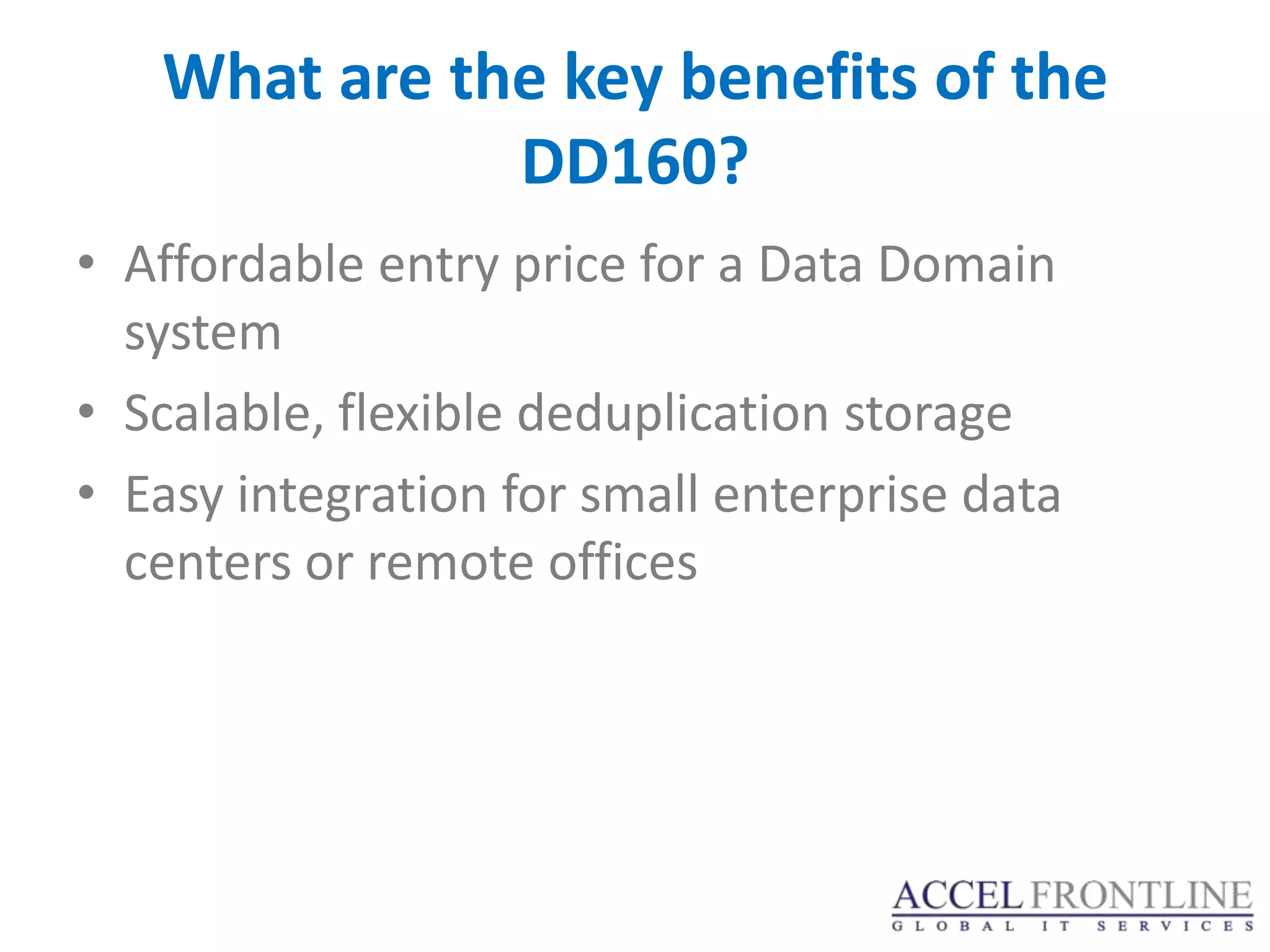 What are the key benefits of the DD160?

• Affordable entry price for a Data Domain system

• Scalable, flexible deduplication storage

• Easy integration for small enterprise data centers or remote offices

ACCEL FRONTLINE
GLOBAL IT SERVICES